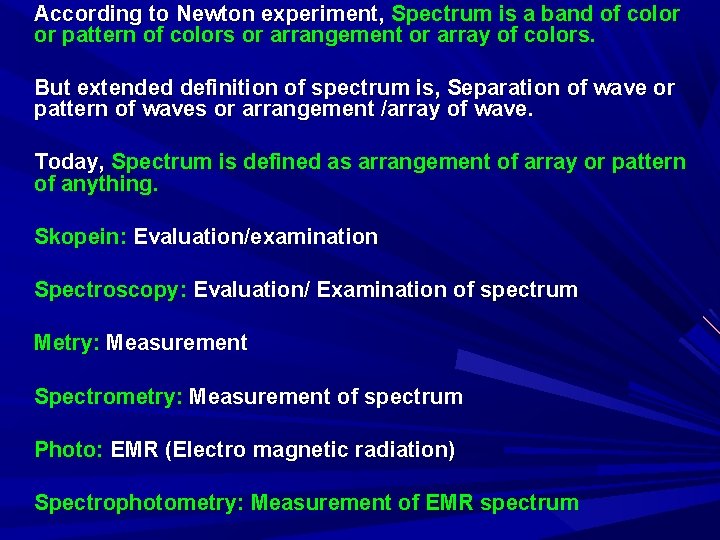 According to Newton experiment, Spectrum is a band of color or pattern of colors or arrangement or array of colors.

But extended definition of spectrum is, Separation of wave or pattern of waves or arrangement /array of wave.

Today, Spectrum is defined as arrangement of array or pattern of anything.

Skopein: Evaluation/examination

Spectroscopy: Evaluation/ Examination of spectrum

Metry: Measurement

Spectrometry: Measurement of spectrum

Photo: EMR (Electro magnetic radiation)

Spectrophotometry: Measurement of EMR spectrum